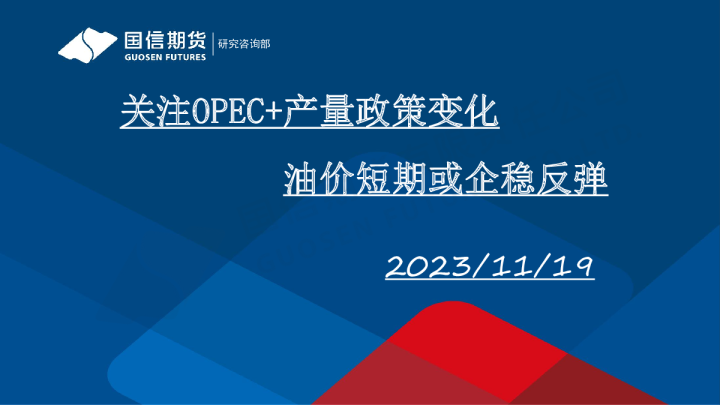 国信期货
GUOSEN FUTURES
研究咨询部

关注OPEC+产量政策变化

油价短期或企稳反弹

2023/11/19